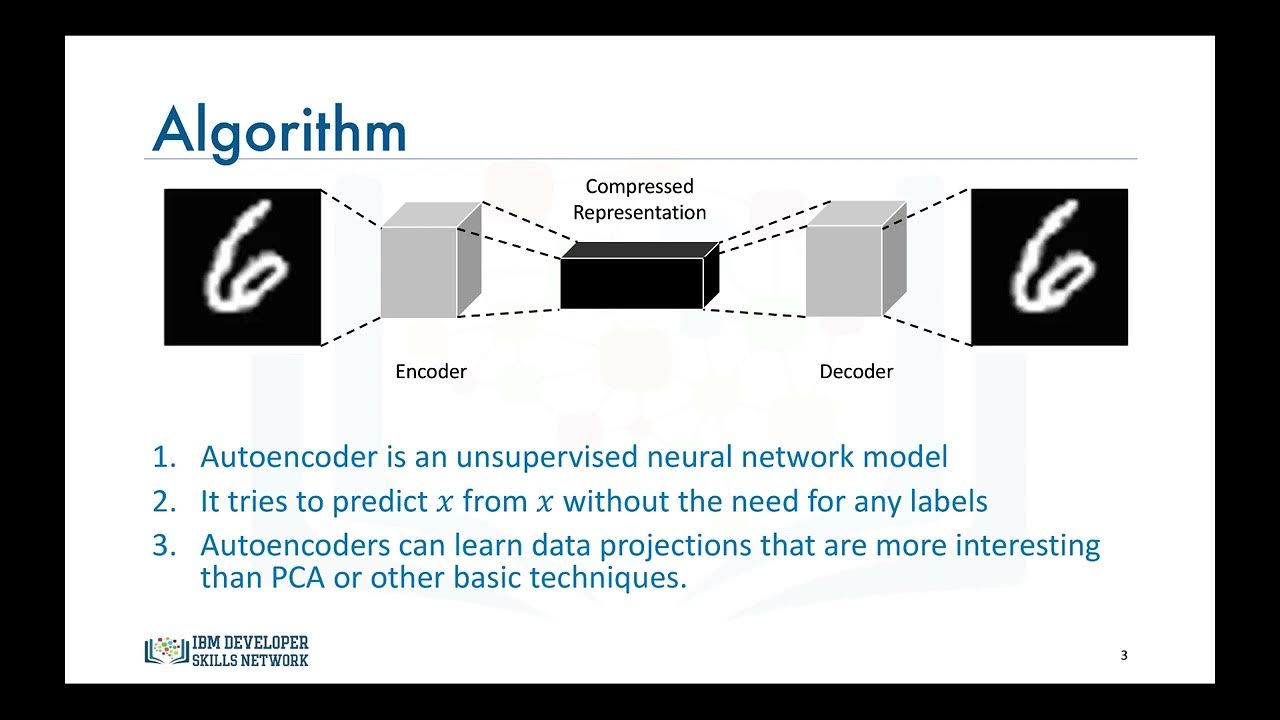 Algorithm

Compressed Representation

Encoder

Decoder

1. Autoencoder is an unsupervised neural network model
2. It tries to predict $x$ from $x$ without the need for any labels
3. Autoencoders can learn data projections that are more interesting than PCA or other basic techniques.

IBM DEVELOPER SKILLS NETWORK

3